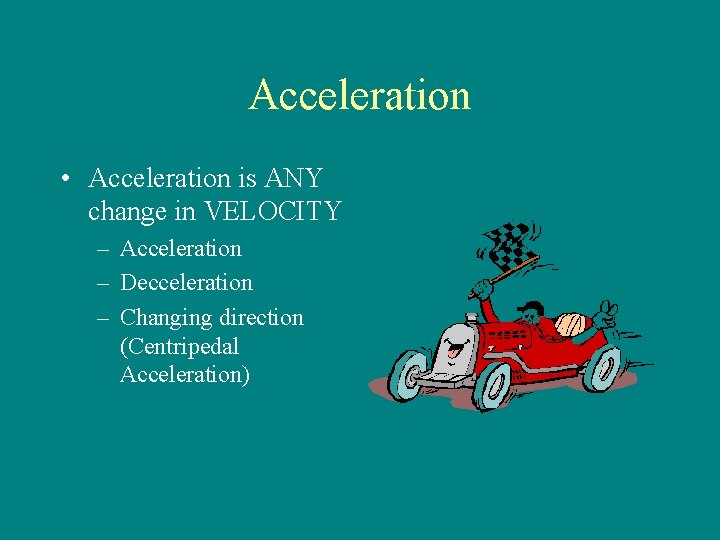 Acceleration

• Acceleration is ANY change in VELOCITY
– Acceleration
– Decceleration
– Changing direction (Centripedal Acceleration)